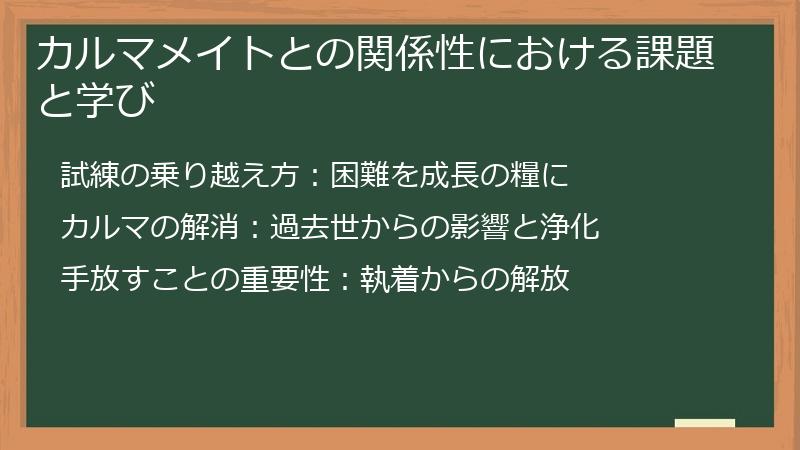 カルマメイトとの関係性における課題と学び

試練の乗り越え方：困難を成長の糧に

カルマの解消：過去世からの影響と浄化

手放すことの重要性：執着からの解放